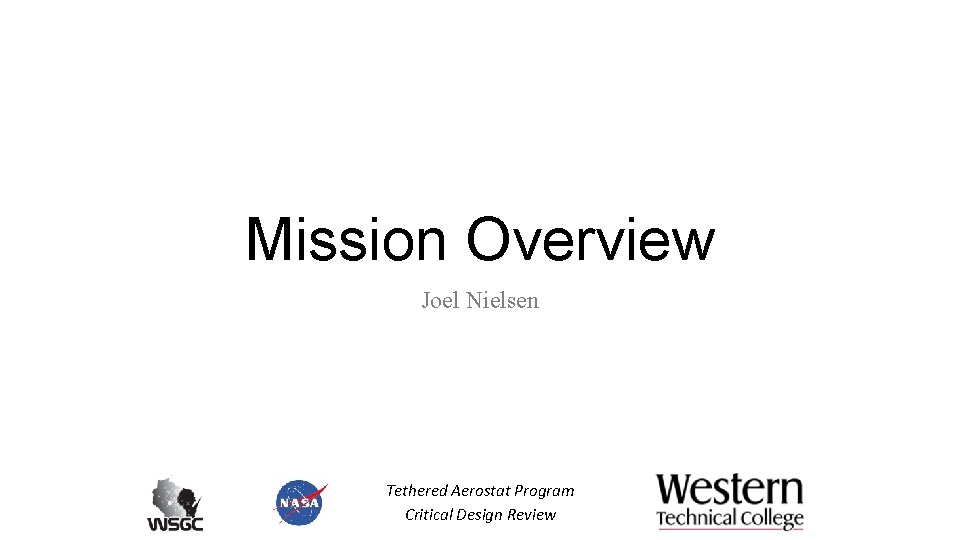 Mission Overview

Joel Nielsen

WSGC

NASA

Tethered Aerostat Program
Critical Design Review

Western
Technical College